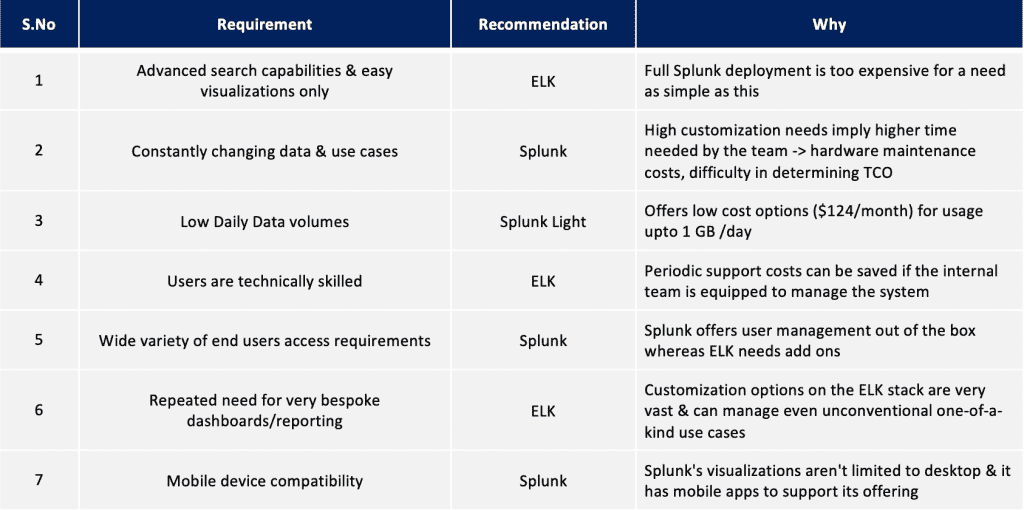 | S.No | Requirement | Recommendation | Why |
|---|---|---|---|
| 1 | Advanced search capabilities & easy visualizations only | ELK | Full Splunk deployment is too expensive for a need as simple as this |
| 2 | Constantly changing data & use cases | Splunk | High customization needs imply higher time needed by the team -> hardware maintenance costs, difficulty in determining TCO |
| 3 | Low Daily Data volumes | Splunk Light | Offers low cost options (\$124/month) for usage upto 1 GB /day |
| 4 | Users are technically skilled | ELK | Periodic support costs can be saved if the internal team is equipped to manage the system |
| 5 | Wide variety of end users access requirements | Splunk | Splunk offers user management out of the box whereas ELK needs add ons |
| 6 | Repeated need for very bespoke dashboards/reporting | ELK | Customization options on the ELK stack are very vast & can manage even unconventional one-of-a-kind use cases |
| 7 | Mobile device compatibility | Splunk | Splunk's visualizations aren't limited to desktop & it has mobile apps to support its offering |